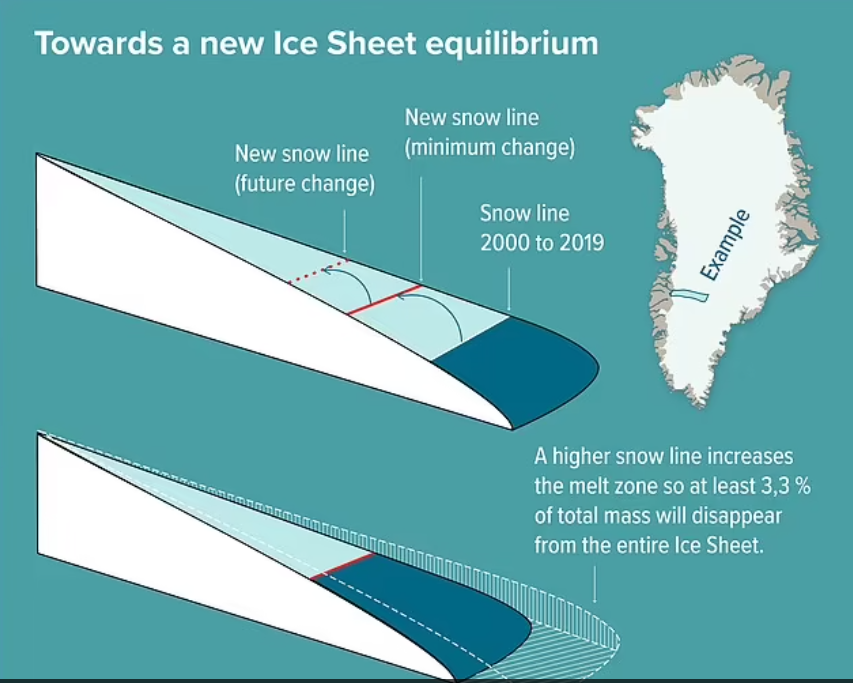 Towards a new Ice Sheet equilibrium

New snow line (future change)

New snow line (minimum change)

Snow line 2000 to 2019

Example

A higher snow line increases the melt zone so at least 3,3 % of total mass will disappear from the entire Ice Sheet.